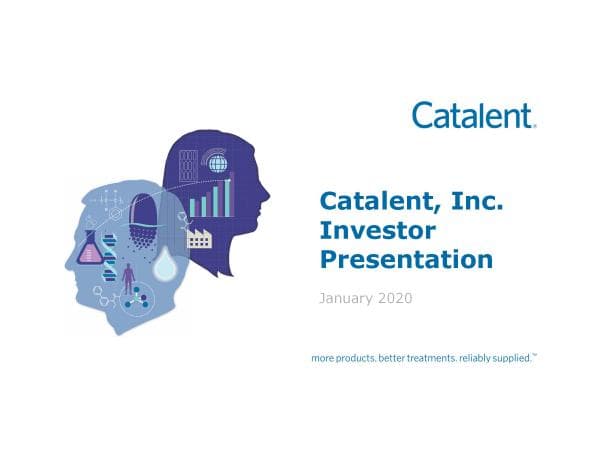 Catalent.

Catalent, Inc. Investor Presentation

January 2020

more products. better treatments. reliably supplied.™